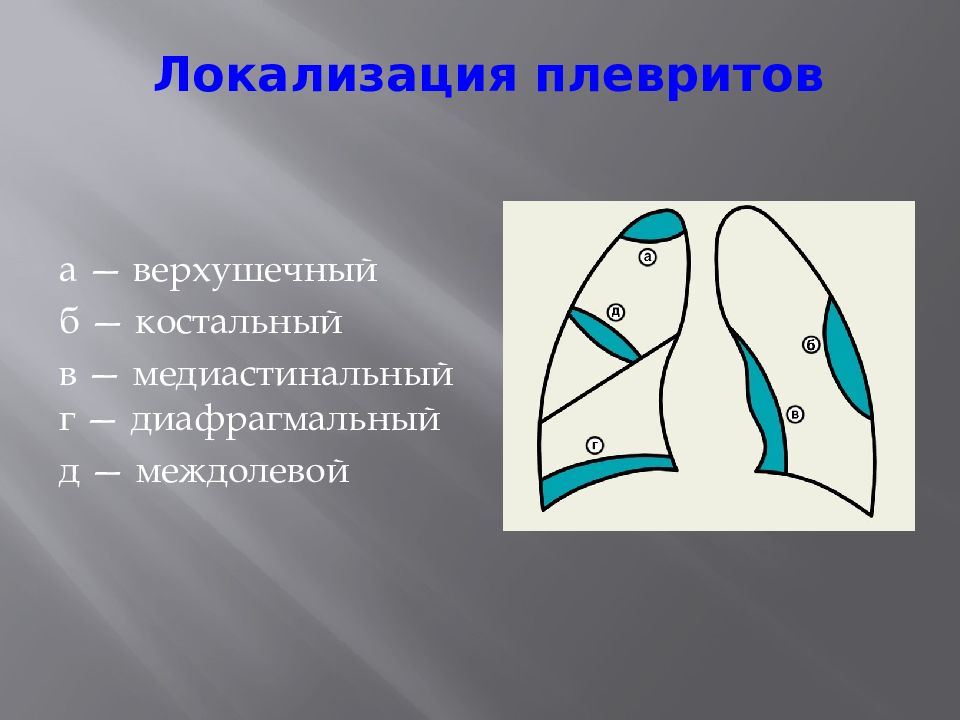 Локализация плевритов

а — верхушечный
б — костальный
в — медиастинальный
г — диафрагмальный
д — междолевой

а
д
г
б
в